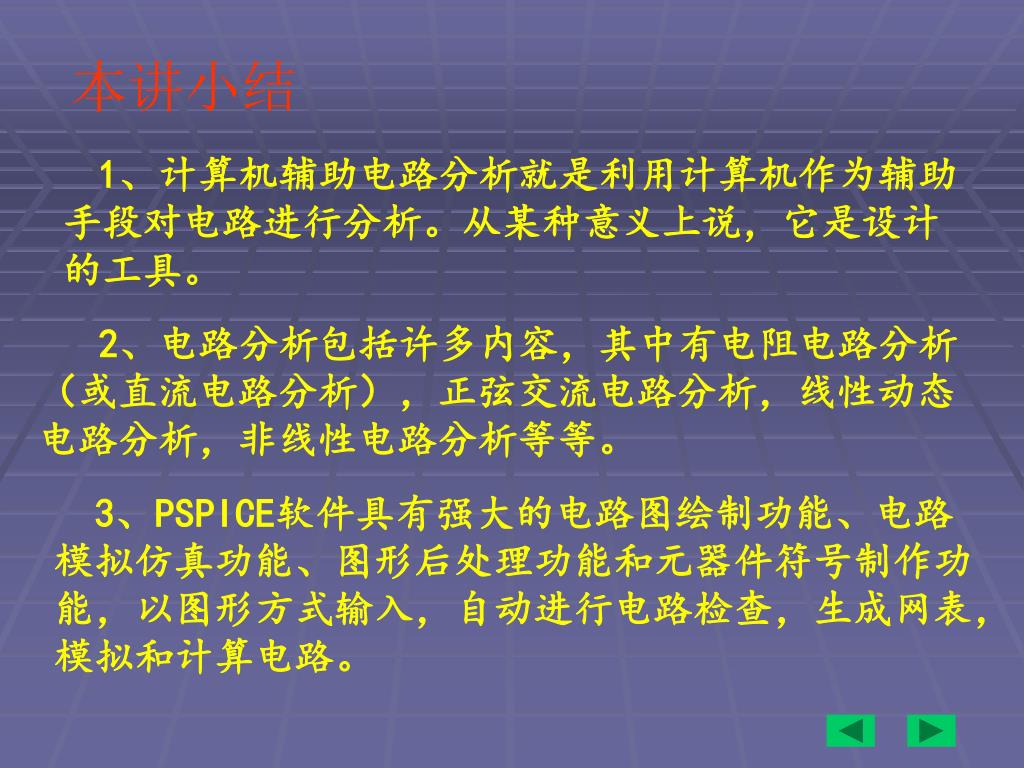 本讲小结

1、计算机辅助电路分析就是利用计算机作为辅助手段对电路进行分析。从某种意义上说，它是设计的工具。

2、电路分析包括许多内容，其中有电阻电路分析（或直流电路分析），正弦交流电路分析，线性动态电路分析，非线性电路分析等等。

3、PSPICE软件具有强大的电路图绘制功能、电路模拟仿真功能、图形后处理功能和元器件符号制作功能，以图形方式输入，自动进行电路检查，生成网表，模拟和计算电路。